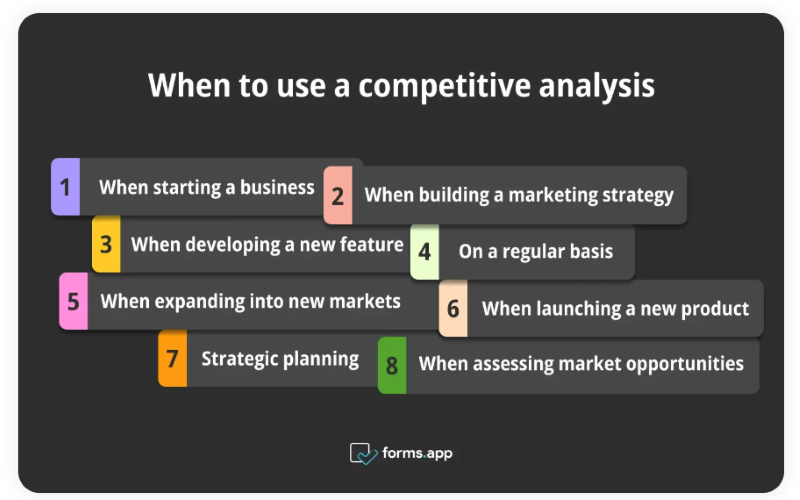 When to use a competitive analysis

1 When starting a business

2 When building a marketing strategy

3 When developing a new feature

4 On a regular basis

5 When expanding into new markets

6 When launching a new product

7 Strategic planning

8 When assessing market opportunities

forms.app